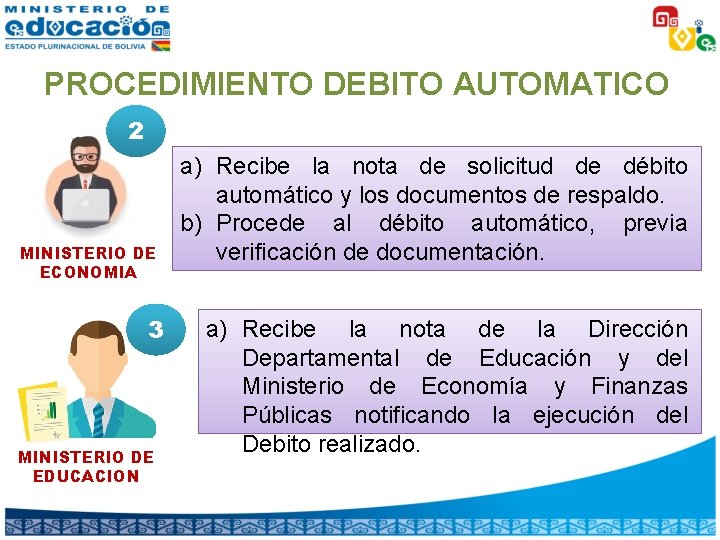 MINISTERIO DE educación
ESTADO PLURINACIONAL DE BOLIVIA

PROCEDIMIENTO DEBITO AUTOMATICO

2

MINISTERIO DE ECONOMIA

a) Recibe la nota de solicitud de débito automático y los documentos de respaldo.
b) Procede al débito automático, previa verificación de documentación.

3

MINISTERIO DE EDUCACION

a) Recibe la nota de la Dirección Departamental de Educación y del Ministerio de Economía y Finanzas Públicas notificando la ejecución del Debito realizado.